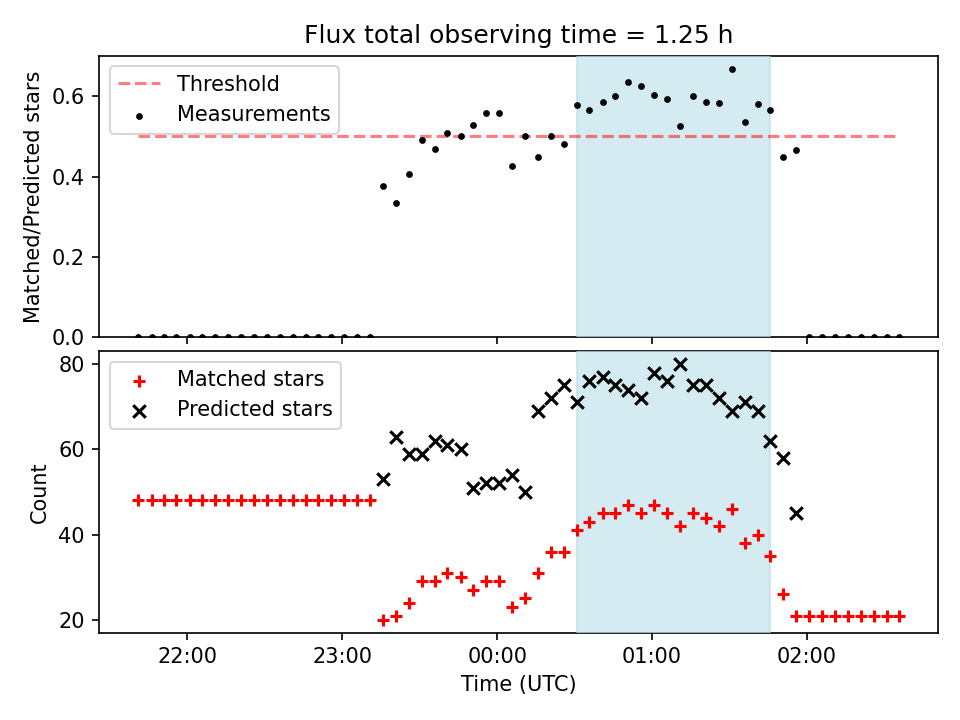 Flux total observing time = 1.25 h

Threshold
Measurements

Matched/Predicted stars

0.6
0.4
0.2
0.0

Matched stars
Predicted stars

Count

80
60
40
20

22:00
23:00
00:00
01:00
02:00

Time (UTC)